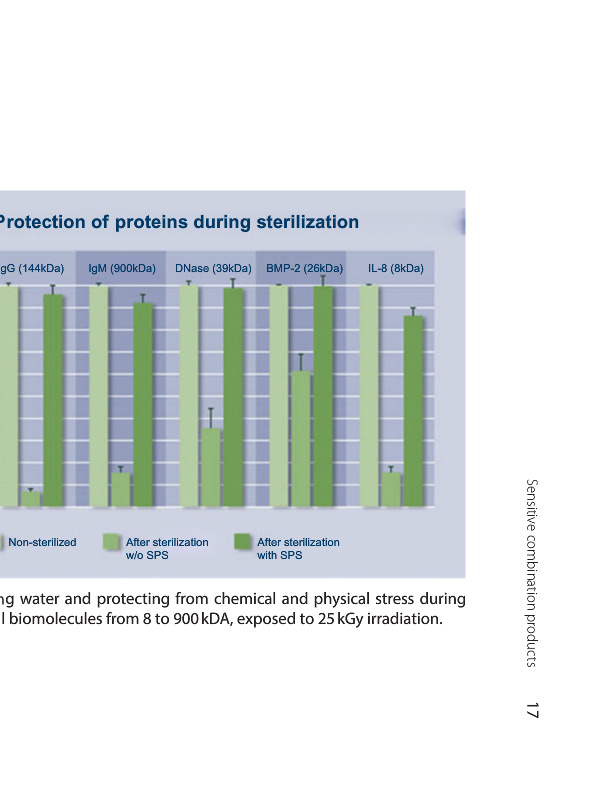 Protection of proteins during sterilization

gG (144kDa)
IgM (900kDa)
DNase (39kDa)
BMP-2 (26kDa)
IL-8 (8kDa)

Non-sterilized
After sterilization w/o SPS
After sterilization with SPS

ng water and protecting from chemical and physical stress during l biomolecules from 8 to 900 kDA, exposed to 25 kGy irradiation.

Sensitive combination products

17